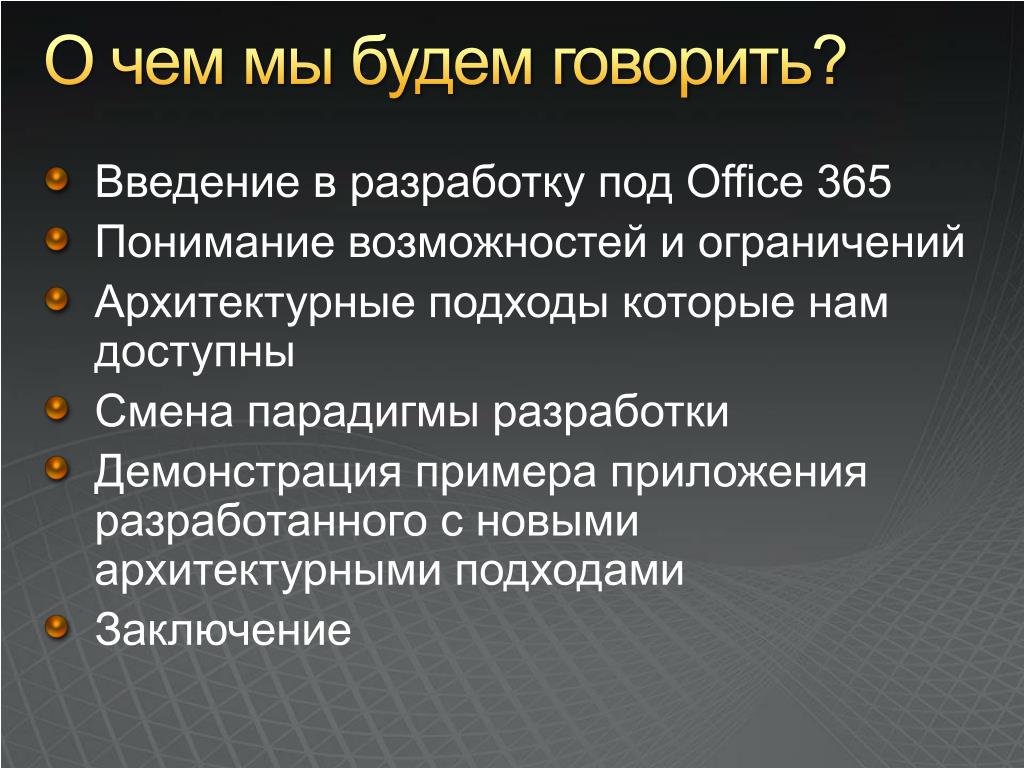 О чем мы будем говорить?

Введение в разработку под Office 365
Понимание возможностей и ограничений
Архитектурные подходы которые нам доступны
Смена парадигмы разработки
Демонстрация примера приложения разработанного с новыми архитектурными подходами
Заключение